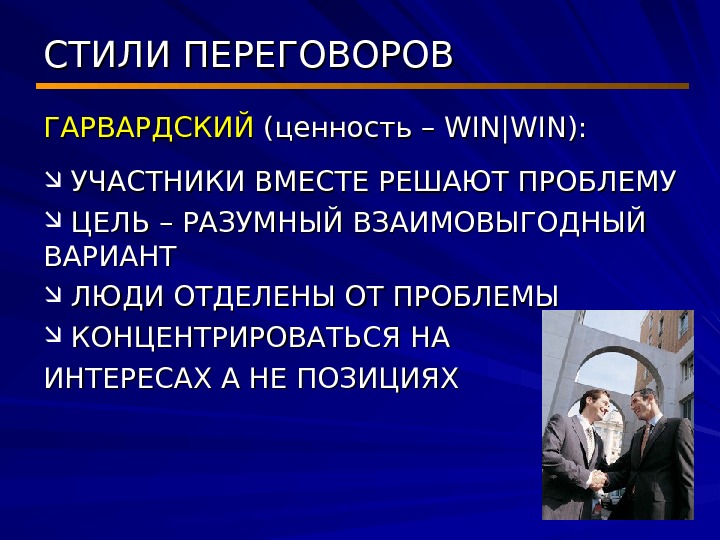 СТИЛИ ПЕРЕГОВОРОВ

ГАРВАРДСКИЙ (ценность – WIN|WIN):

↘ УЧАСТНИКИ ВМЕСТЕ РЕШАЮТ ПРОБЛЕМУ

↘ ЦЕЛЬ – РАЗУМНЫЙ ВЗАИМОВЫГОДНЫЙ ВАРИАНТ

↘ ЛЮДИ ОТДЕЛЕНЫ ОТ ПРОБЛЕМЫ

↘ КОНЦЕНТРИРОВАТЬСЯ НА ИНТЕРЕСАХ А НЕ ПОЗИЦИЯХ